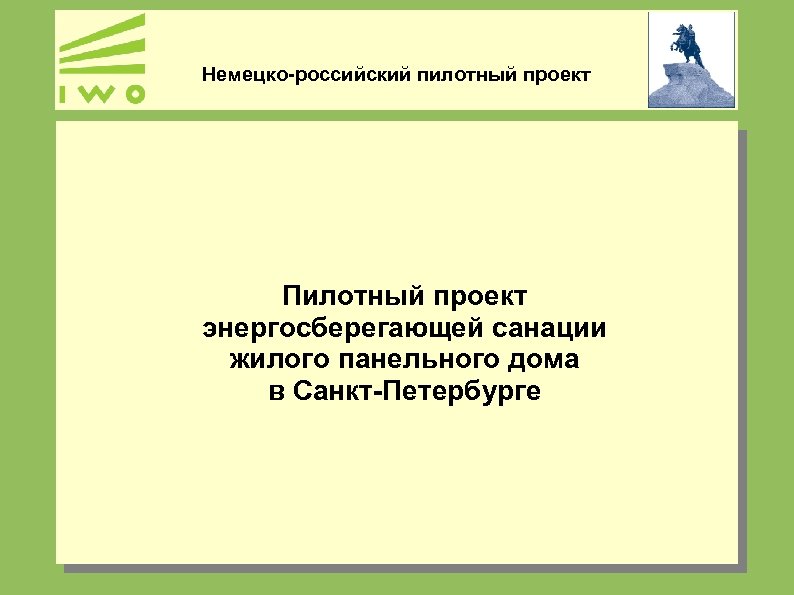 IWO

Немецко-российский пилотный проект

Пилотный проект энергосберегающей санации жилого панельного дома в Санкт-Петербурге